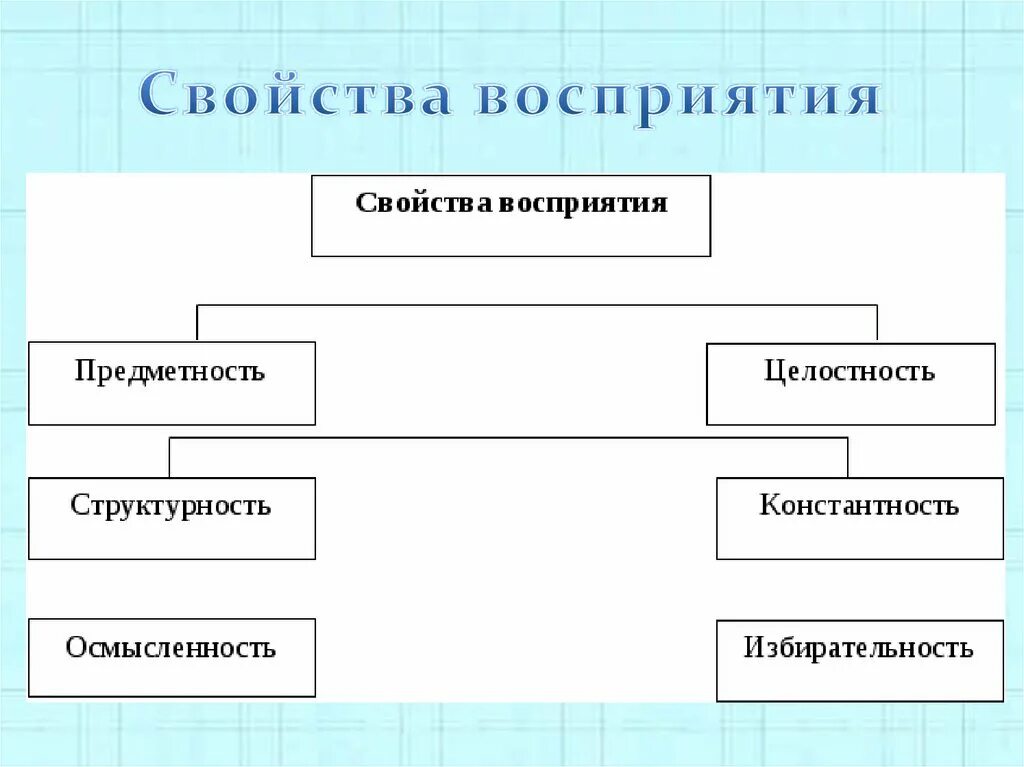 Свойства восприятия

Свойства восприятия

Предметность

Целостность

Структурность

Константность

Осмысленность

Избирательность